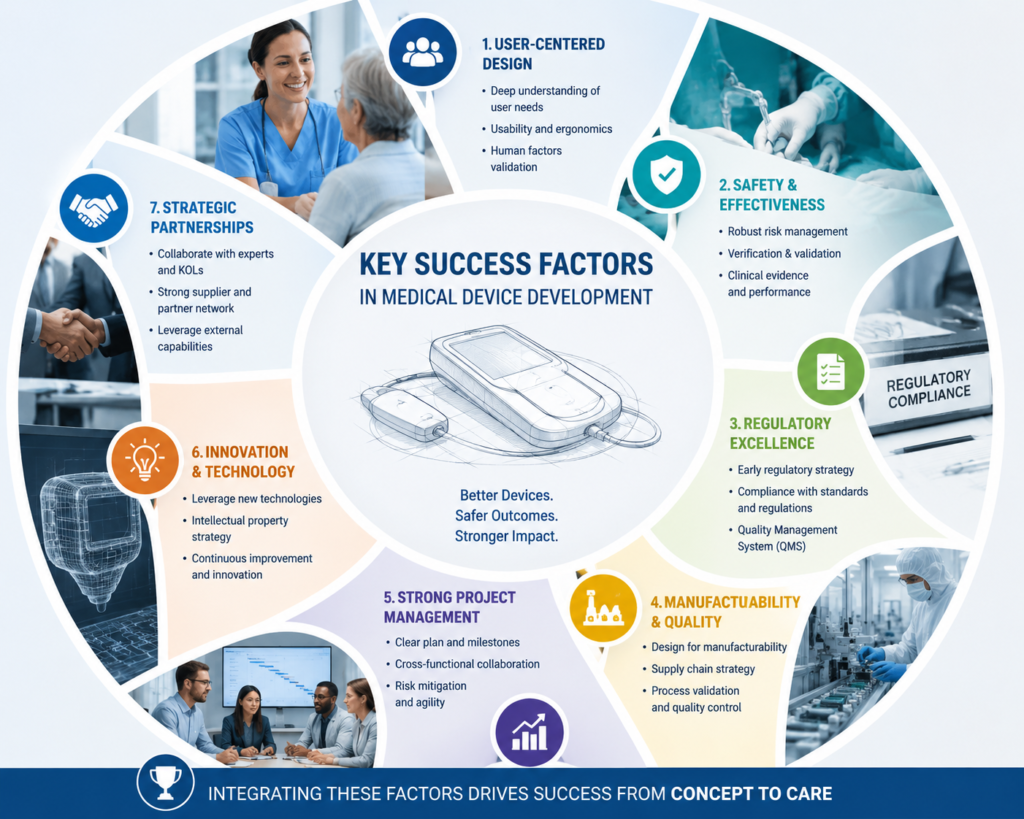 KEY SUCCESS FACTORS
IN MEDICAL DEVICE DEVELOPMENT

Better Devices.
Safer Outcomes.
Stronger Impact.

1. USER-CENTERED DESIGN
• Deep understanding of user needs
• Usability and ergonomics
• Human factors validation

2. SAFETY & EFFECTIVENESS
• Robust risk management
• Verification & validation
• Clinical evidence and performance

REGULATORY COMPLIANCE

3. REGULATORY EXCELLENCE
• Early regulatory strategy
• Compliance with standards and regulations
• Quality Management System (QMS)

4. MANUFACTUABILITY & QUALITY
• Design for manufacturability
• Supply chain strategy
• Process validation and quality control

5. STRONG PROJECT MANAGEMENT
• Clear plan and milestones
• Cross-functional collaboration
• Risk mitigation and agility

6. INNOVATION & TECHNOLOGY
• Leverage new technologies
• Intellectual property strategy
• Continuous improvement and innovation

7. STRATEGIC PARTNERSHIPS
• Collaborate with experts and KOLs
• Strong supplier and partner network
• Leverage external capabilities

INTEGRATING THESE FACTORS DRIVES SUCCESS FROM CONCEPT TO CARE